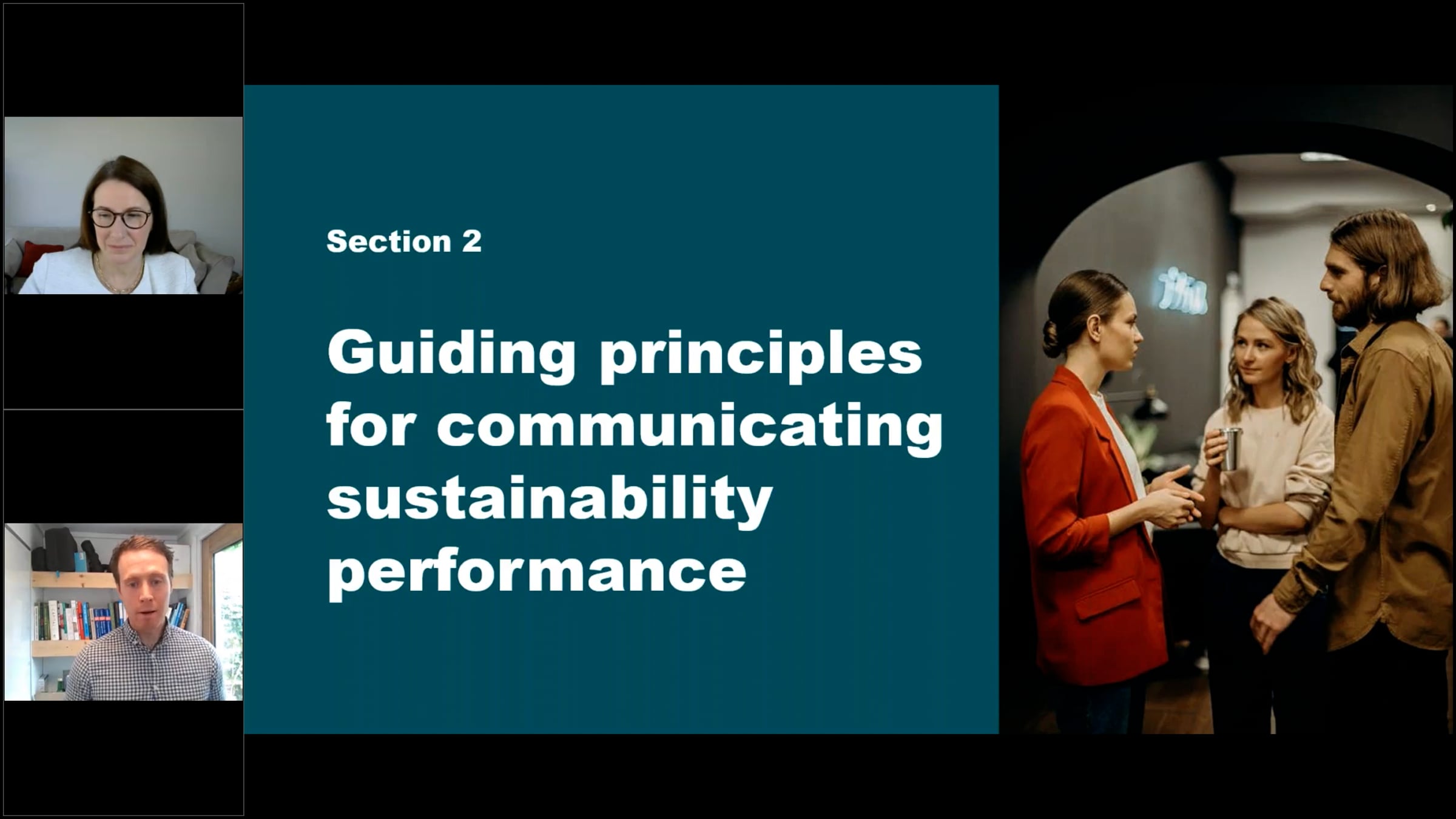 Section 2

Guiding principles for communicating sustainability performance